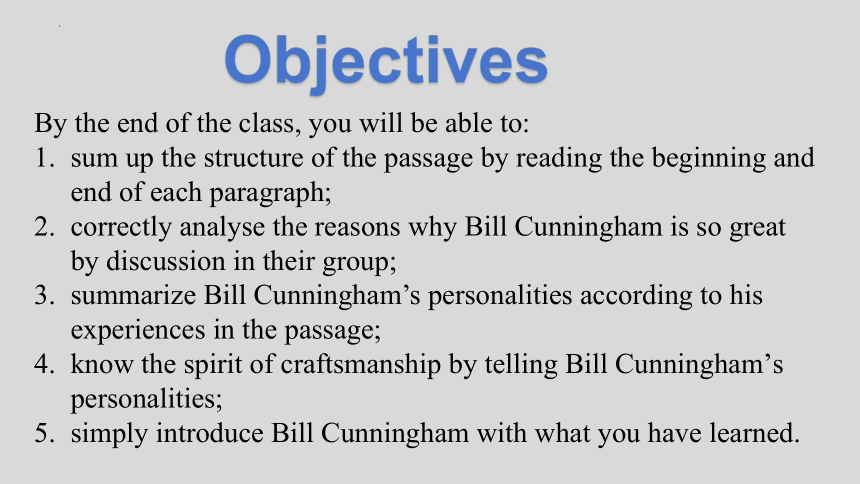 Objectives

By the end of the class, you will be able to:
1. sum up the structure of the passage by reading the beginning and end of each paragraph;
2. correctly analyse the reasons why Bill Cunningham is so great by discussion in their group;
3. summarize Bill Cunningham’s personalities according to his experiences in the passage;
4. know the spirit of craftsmanship by telling Bill Cunningham’s personalities;
5. simply introduce Bill Cunningham with what you have learned.